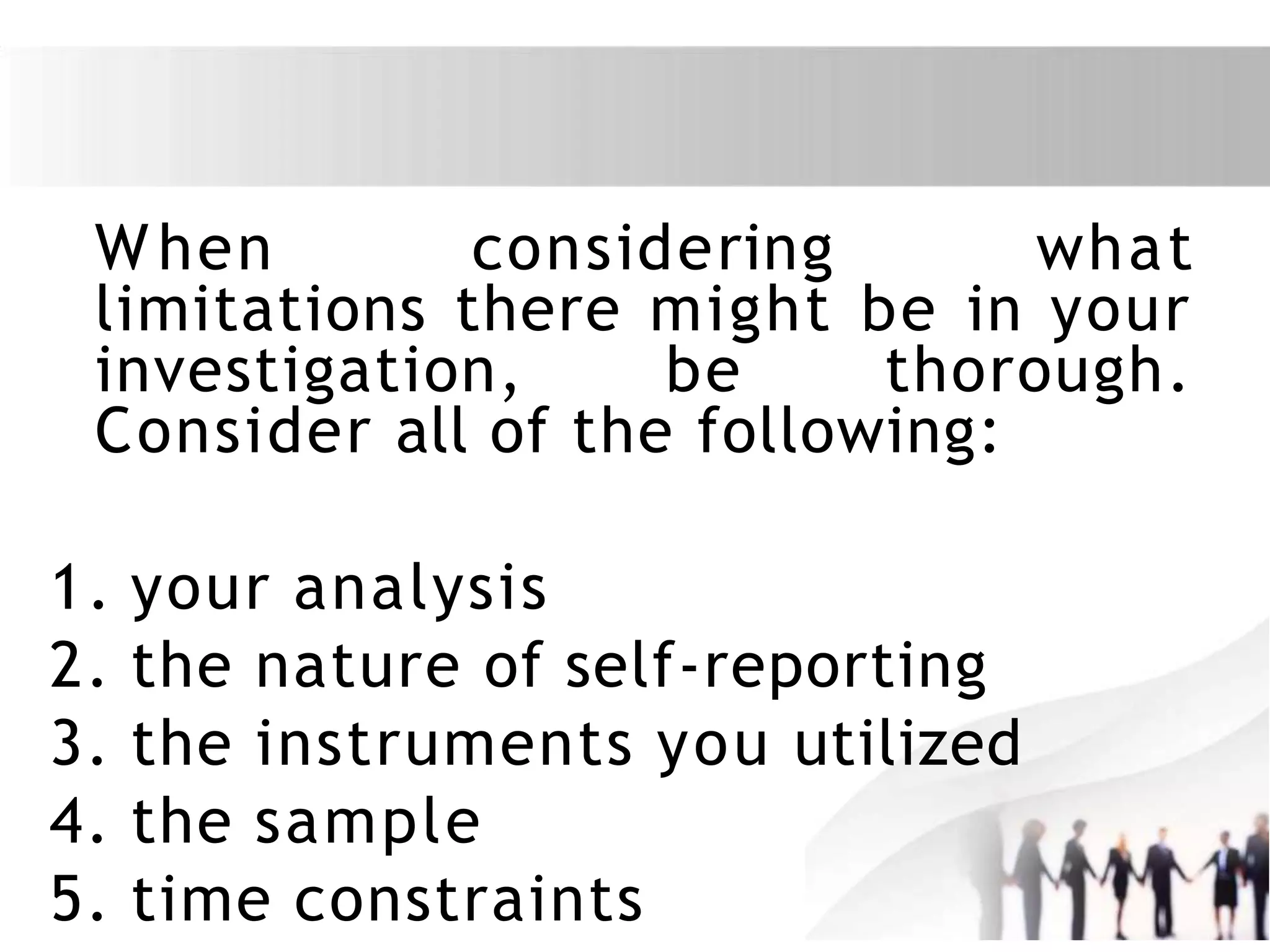 When considering what limitations there might be in your investigation, be thorough. Consider all of the following:

1. your analysis
2. the nature of self-reporting
3. the instruments you utilized
4. the sample
5. time constraints